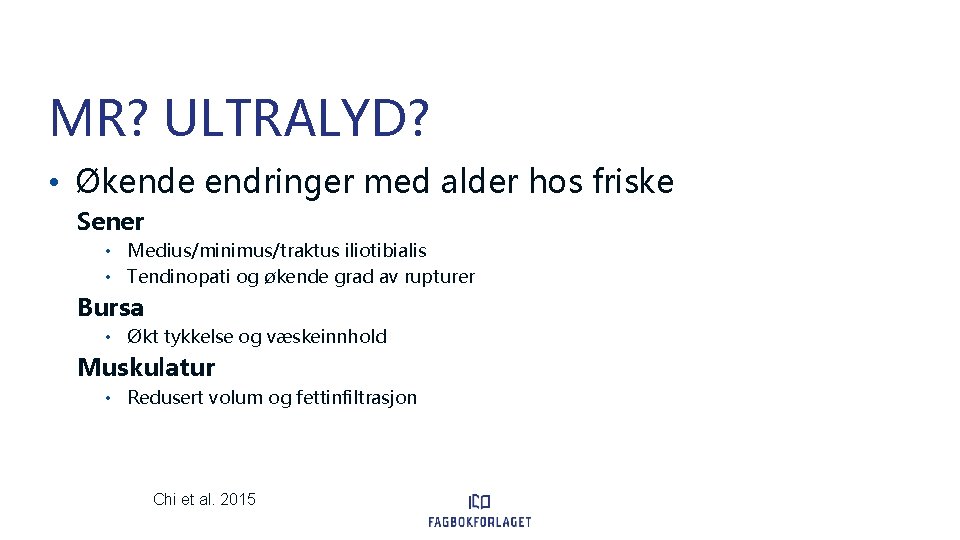 MR? ULTRALYD?

• Økende endringer med alder hos friske

Sener
• Medius/minimus/traktus iliotibialis
• Tendinopati og økende grad av rupturer

Bursa
• Økt tykkelse og væskeinnhold

Muskulatur
• Redusert volum og fettinfiltrasjon

Chi et al. 2015

FAGBOKFORLAGET